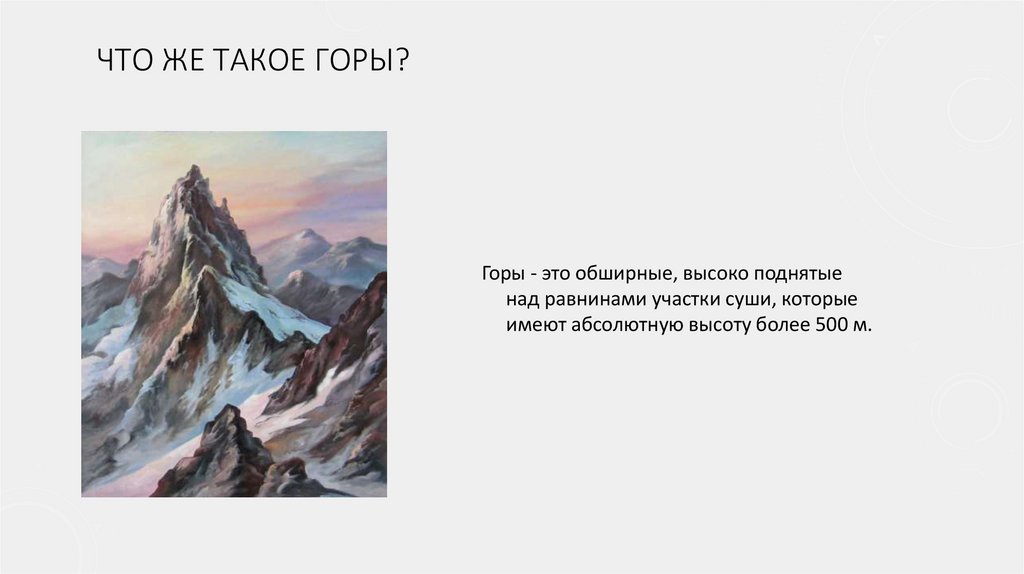 ЧТО ЖЕ ТАКОЕ ГОРЫ?

Горы - это обширные, высоко поднятые над равнинами участки суши, которые имеют абсолютную высоту более 500 м.